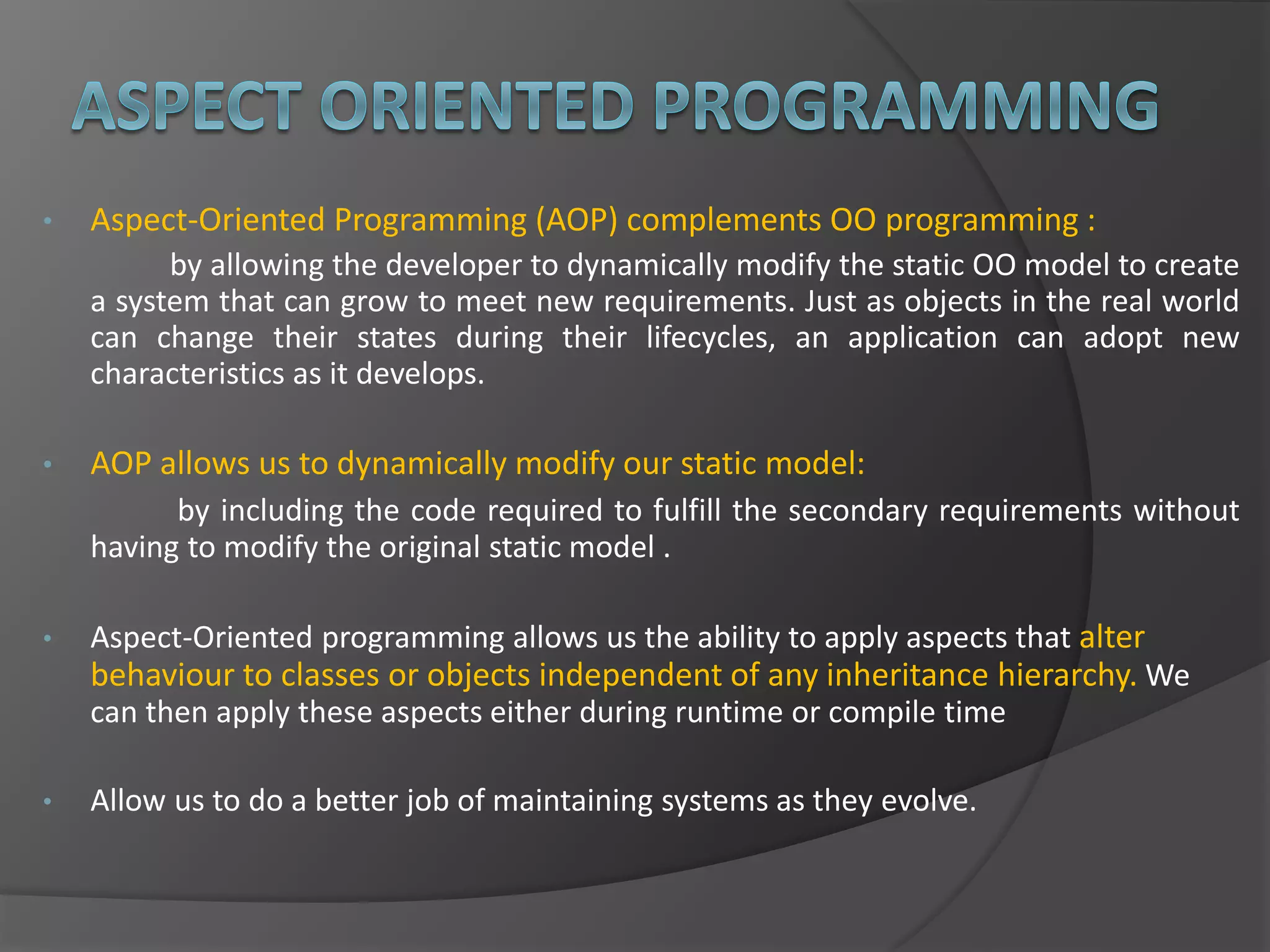 ASPECT ORIENTED PROGRAMMING

• Aspect-Oriented Programming (AOP) complements OO programming :

by allowing the developer to dynamically modify the static OO model to create a system that can grow to meet new requirements. Just as objects in the real world can change their states during their lifecycles, an application can adopt new characteristics as it develops.

• AOP allows us to dynamically modify our static model:

by including the code required to fulfill the secondary requirements without having to modify the original static model .

• Aspect-Oriented programming allows us the ability to apply aspects that alter behaviour to classes or objects independent of any inheritance hierarchy. We can then apply these aspects either during runtime or compile time

• Allow us to do a better job of maintaining systems as they evolve.